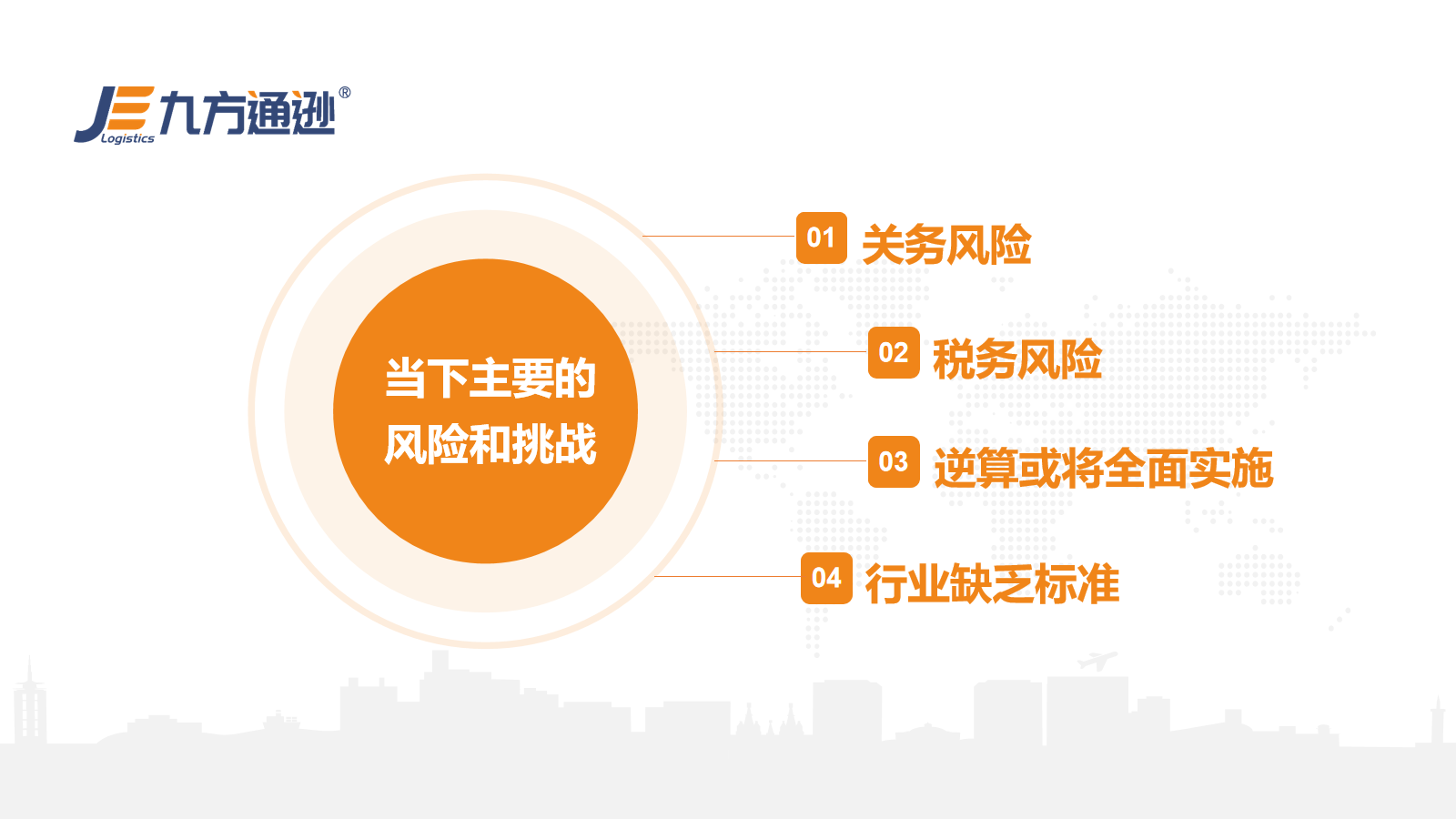 JE Logistics 九方通逊®

当下主要的风险和挑战

01 关务风险

02 税务风险

03 逆算或将全面实施

04 行业缺乏标准